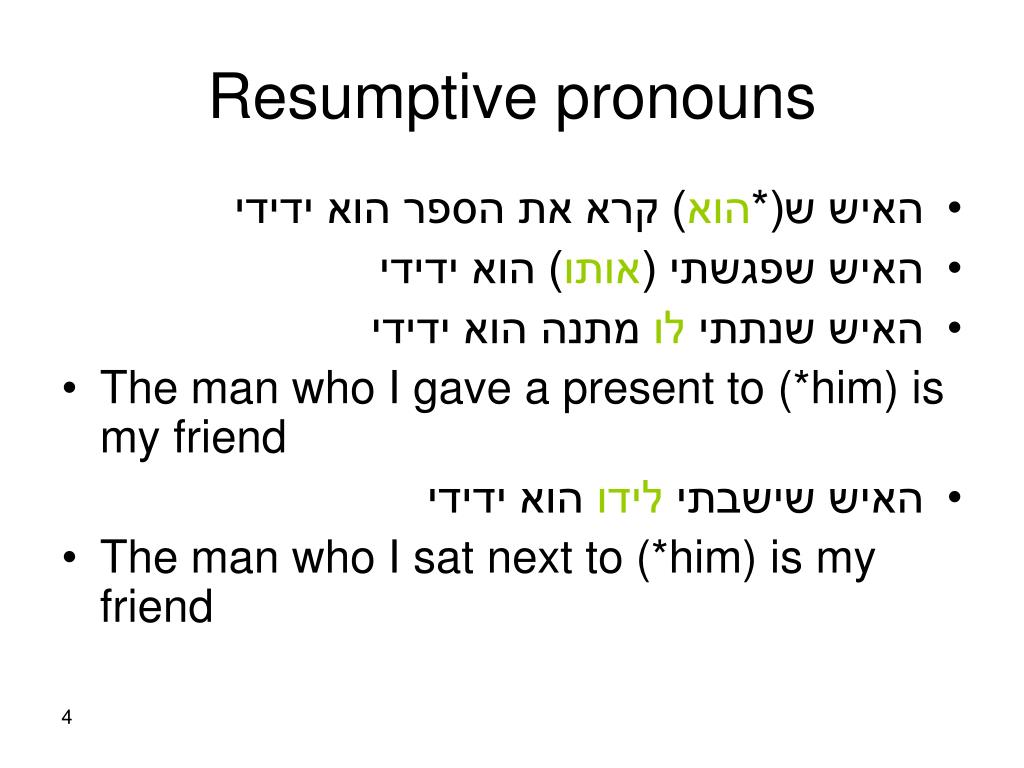 Resumptive pronouns

• האיש ש(*הוא) קרא את הספר הוא ידידי
• האיש שפגשתי (אותו) הוא ידידי
• האיש שנתתי לו מתנה הוא ידידי
• The man who I gave a present to (*him) is my friend
• האיש שישבתי לידו הוא ידידי
• The man who I sat next to (*him) is my friend

4